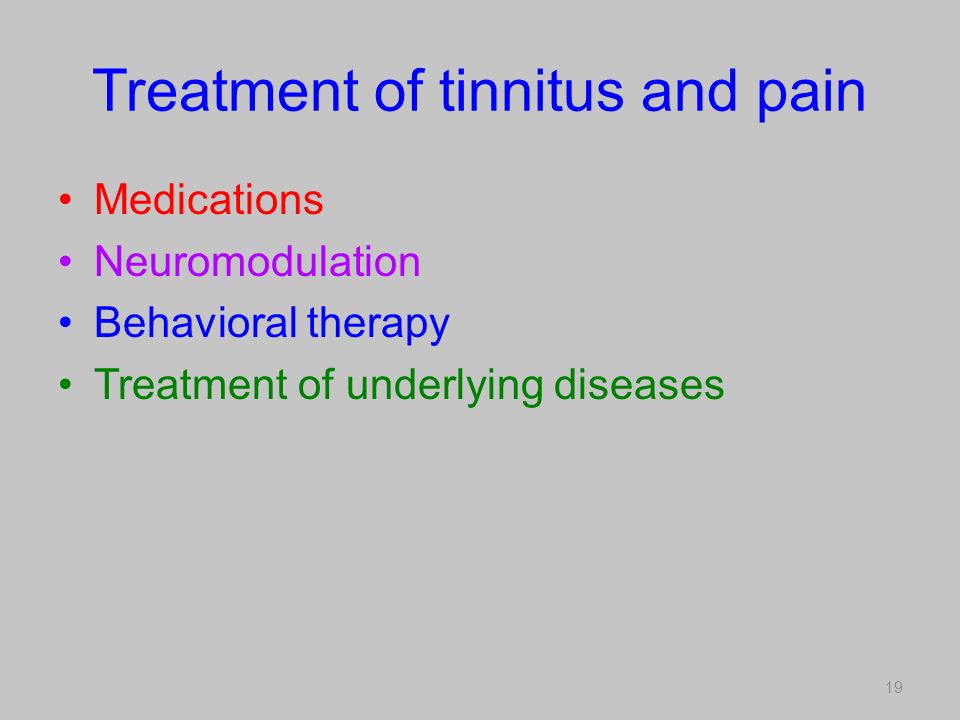 Treatment of tinnitus and pain

• Medications
• Neuromodulation
• Behavioral therapy
• Treatment of underlying diseases

19